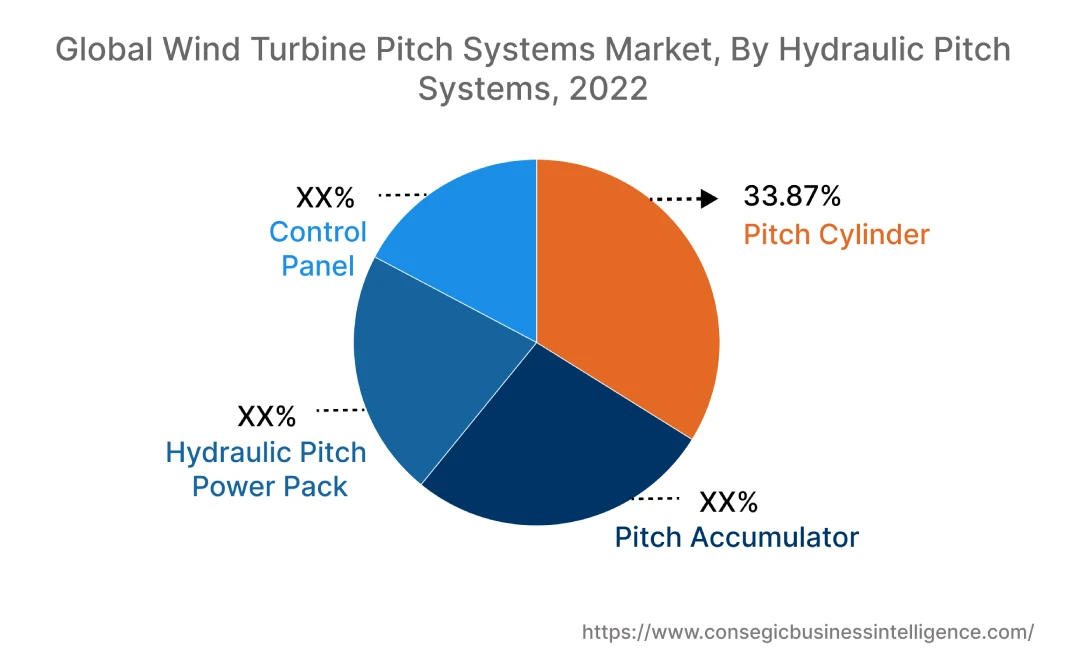 Global Wind Turbine Pitch Systems Market, By Hydraulic Pitch Systems, 2022

XX%
Control Panel

33.87%
Pitch Cylinder

XX%
Hydraulic Pitch Power Pack

XX%
Pitch Accumulator

https://www.consegicbusinessintelligence.com/